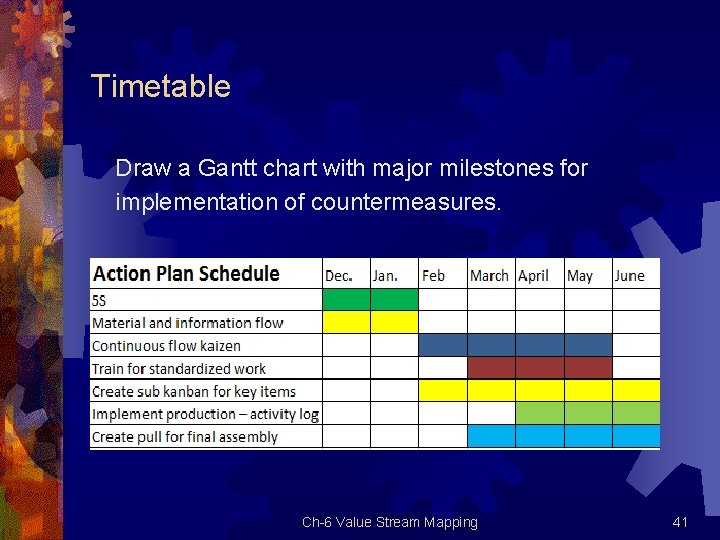 Timetable

Draw a Gantt chart with major milestones for implementation of countermeasures.

| Action Plan Schedule | Dec. | Jan. | Feb | March | April | May | June |
|---|---|---|---|---|---|---|---|
| 5S | | | | | | | |
| Material and information flow | | | | | | | |
| Continuous flow kaizen | | | | | | | |
| Train for standardized work | | | | | | | |
| Create sub kanban for key items | | | | | | | |
| Implement production – activity log | | | | | | | |
| Create pull for final assembly | | | | | | | |

Ch-6 Value Stream Mapping

41